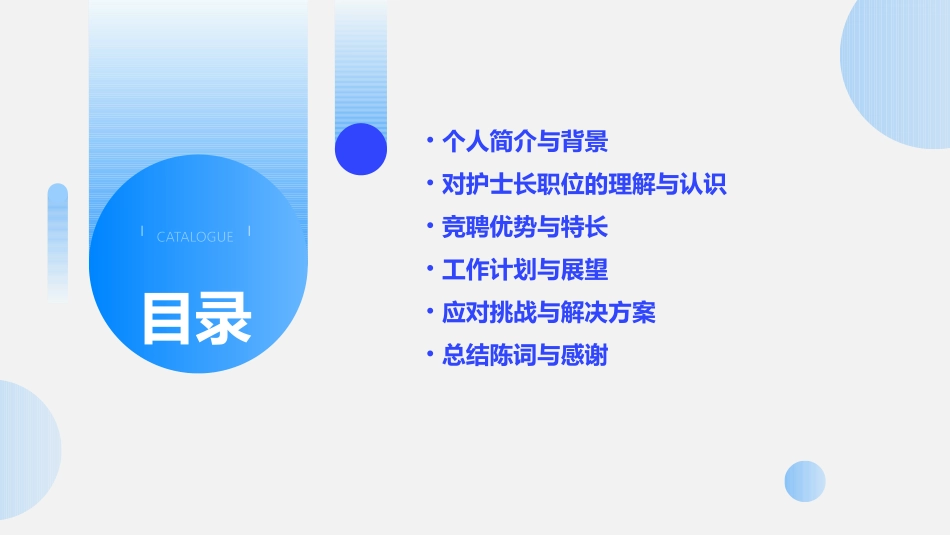 CATALOGUE

目录

• 个人简介与背景
• 对护士长职位的理解与认识
• 竞聘优势与特长
• 工作计划与展望
• 应对挑战与解决方案
• 总结陈词与感谢